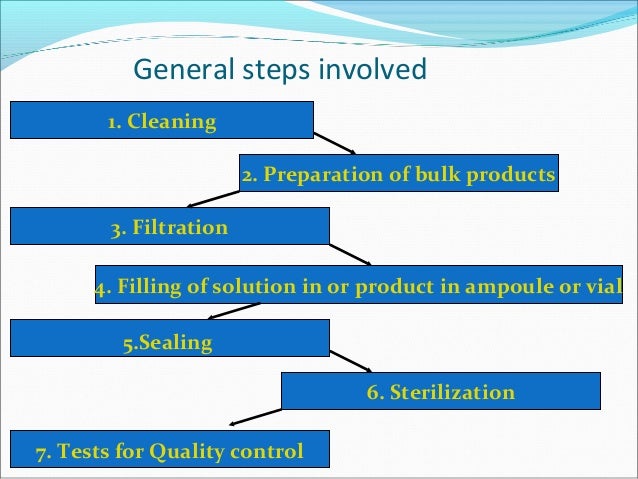 General steps involved

1. Cleaning

2. Preparation of bulk products

3. Filtration

4. Filling of solution in or product in ampoule or vial

5.Sealing

6. Sterilization

7. Tests for Quality control